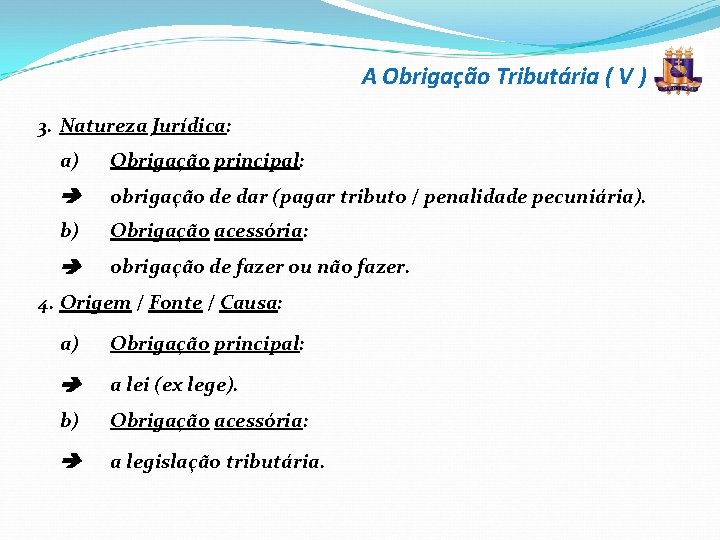 A Obrigação Tributária ( V )

3. Natureza Jurídica:

a) Obrigação principal:

➔ obrigação de dar (pagar tributo / penalidade pecuniária).

b) Obrigação acessória:

➔ obrigação de fazer ou não fazer.

4. Origem / Fonte / Causa:

a) Obrigação principal:

➔ a lei (ex lege).

b) Obrigação acessória:

➔ a legislação tributária.